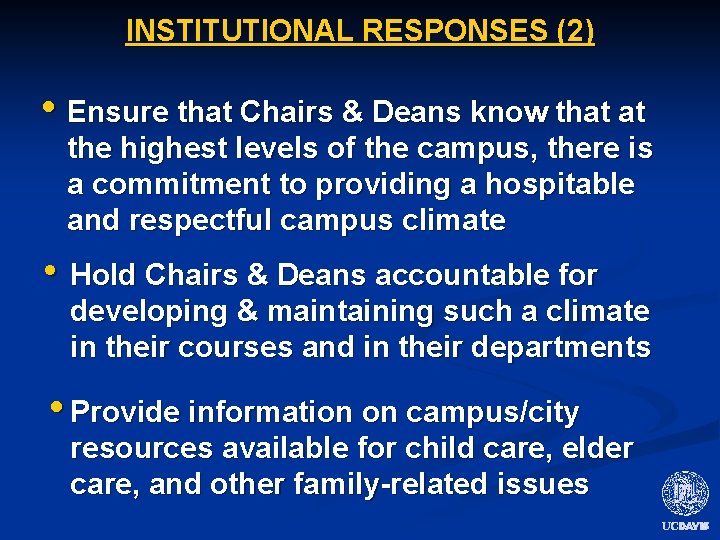 INSTITUTIONAL RESPONSES (2)

• Ensure that Chairs & Deans know that at the highest levels of the campus, there is a commitment to providing a hospitable and respectful campus climate

• Hold Chairs & Deans accountable for developing & maintaining such a climate in their courses and in their departments

• Provide information on campus/city resources available for child care, elder care, and other family-related issues

UCDAVIS